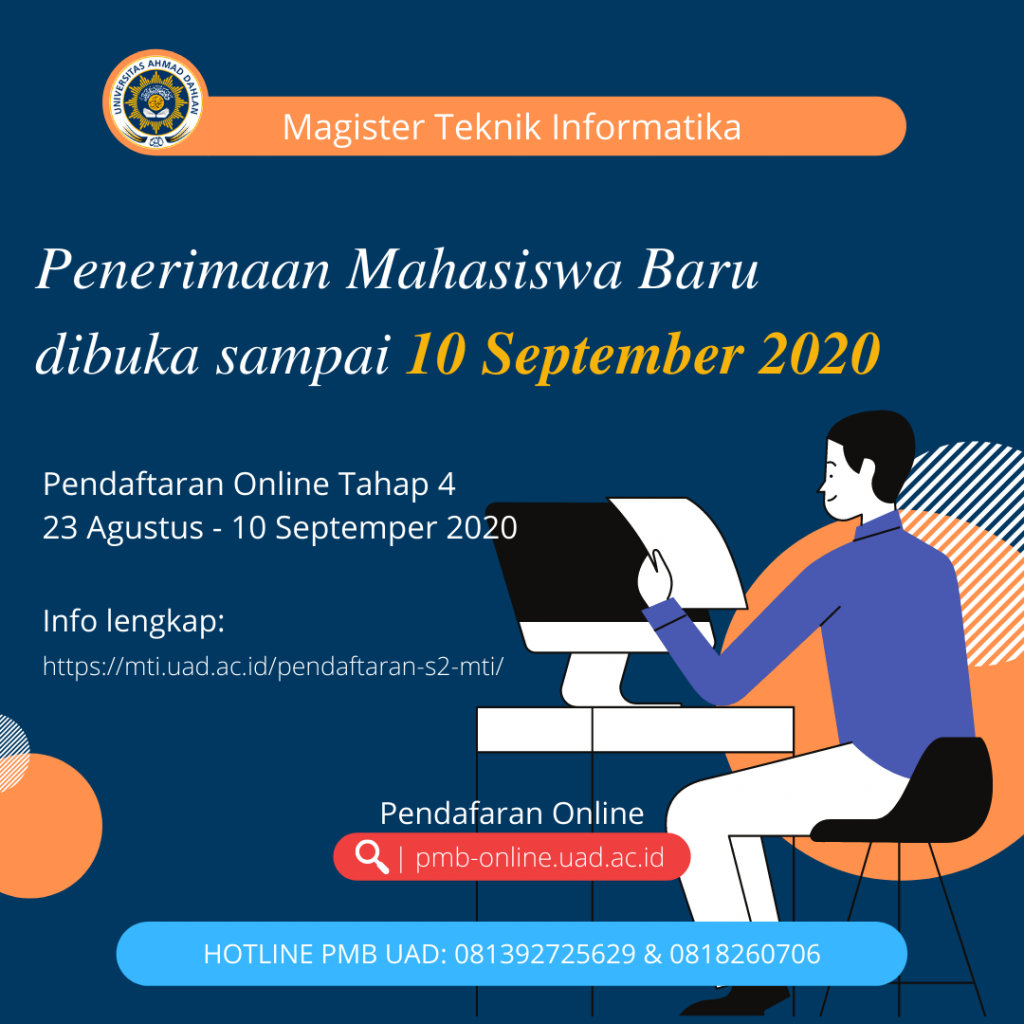 UNIVERSITAS AHMAD DAHLAN

Magister Teknik Informatika

Penerimaan Mahasiswa Baru dibuka sampai 10 September 2020

Pendaftaran Online Tahap 4
23 Agustus - 10 Septemper 2020

Info lengkap:
https://mti.uad.ac.id/pendaftaran-s2-mti/

Pendafaran Online
| pmb-online.uad.ac.id

HOTLINE PMB UAD: 081392725629 & 0818260706